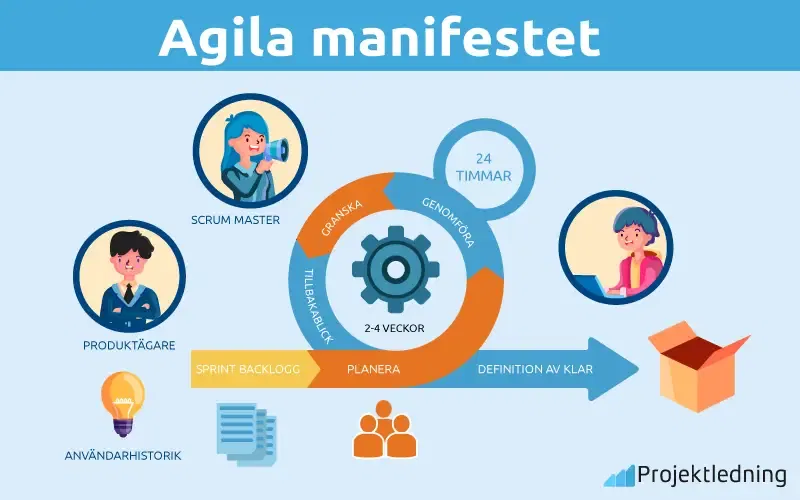 Agila manifestet

SCRUM MASTER

24 TIMMAR

GRANSKA

GENOMFÖRA

TILLBAKABLICK

2-4 VECKOR

PRODUKTÄGARE

SPRINT BACKLOGG

PLANERA

DEFINITION AV KLAR

ANVÄNDARHISTORIK

Projektledning